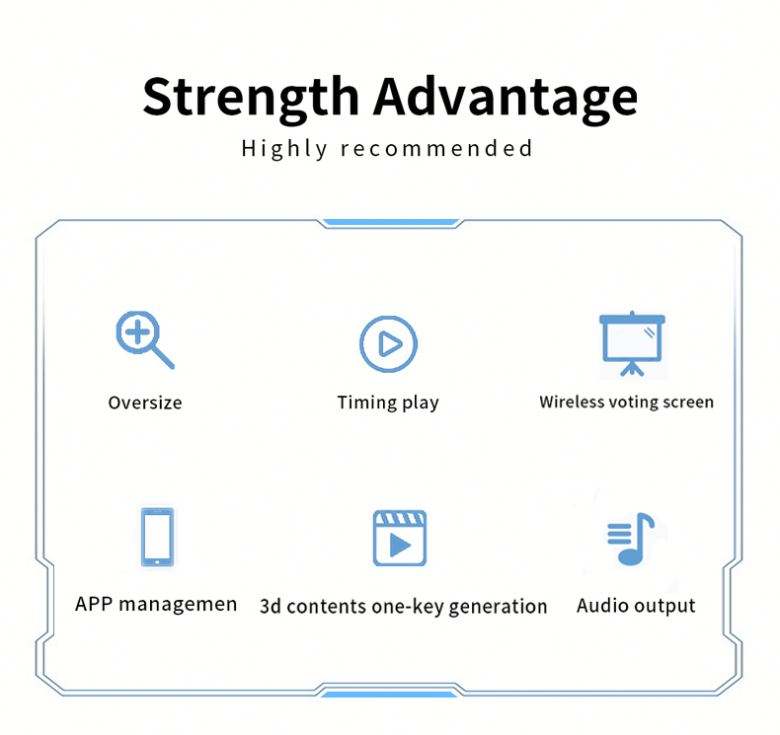 Strength Advantage
Highly recommended

Oversize

Timing play

Wireless voting screen

APP managemen

3d contents one-key generation

Audio output